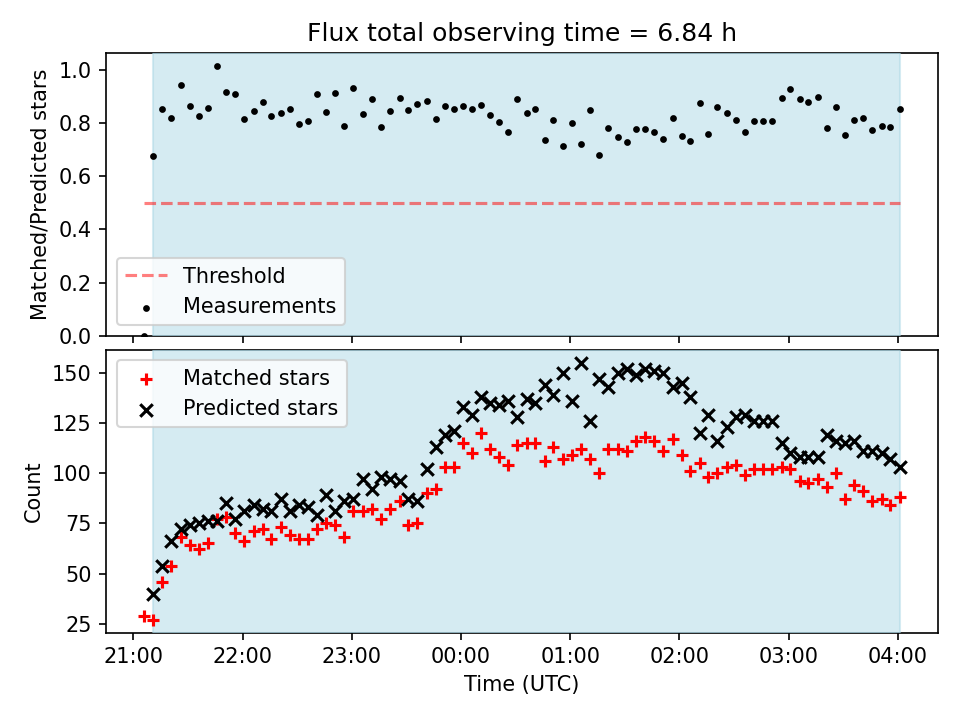 Flux total observing time = 6.84 h

Matched/Predicted stars

1.0
0.8
0.6
0.4
0.2
0.0

Threshold
Measurements

Count

150
125
100
75
50
25

Matched stars
Predicted stars

21:00
22:00
23:00
00:00
01:00
02:00
03:00
04:00

Time (UTC)